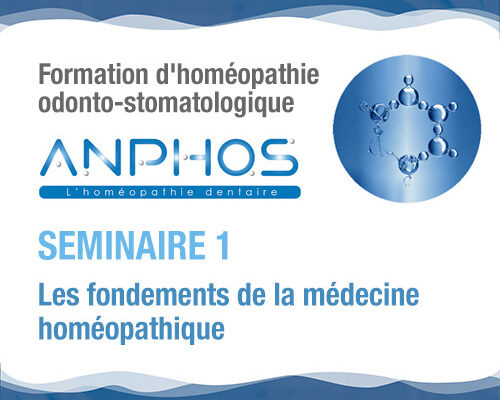 Formation d'homéopathie odonto-stomatologique

ANPHOS

L'homéopathie dentaire

SEMINAIRE 1

Les fondements de la médecine homéopathique